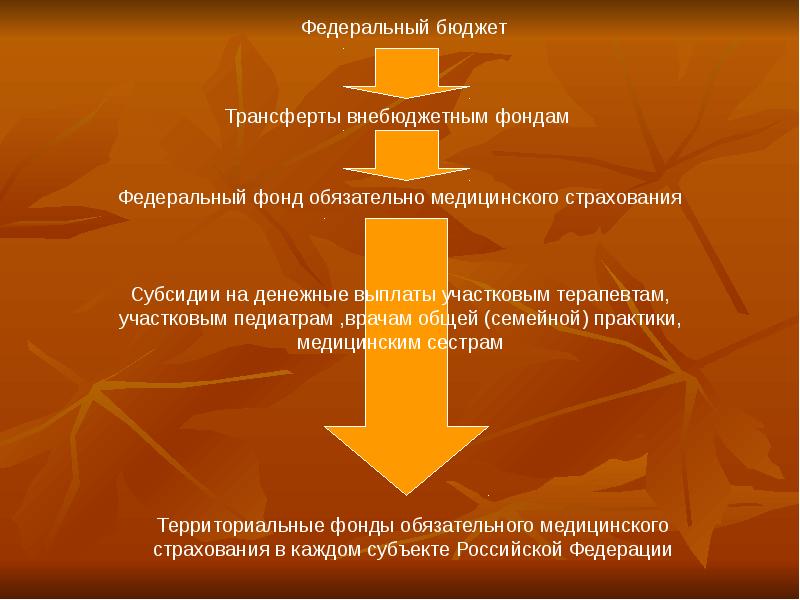 Федеральный бюджет

Трансферты внебюджетным фондам

Федеральный фонд обязательно медицинского страхования

Субсидии на денежные выплаты участковым терапевтам, участковым педиатрам ,врачам общей (семейной) практики, медицинским сестрам

Территориальные фонды обязательного медицинского страхования в каждом субъекте Российской Федерации